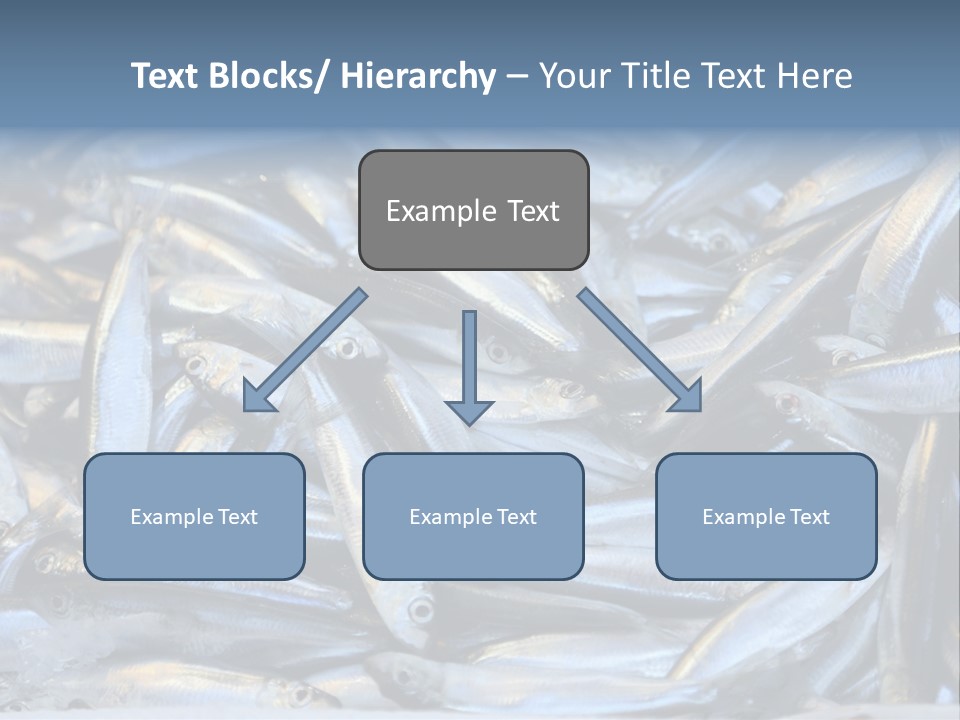 Text Blocks/ Hierarchy – Your Title Text Here

Example Text

Example Text

Example Text

Example Text